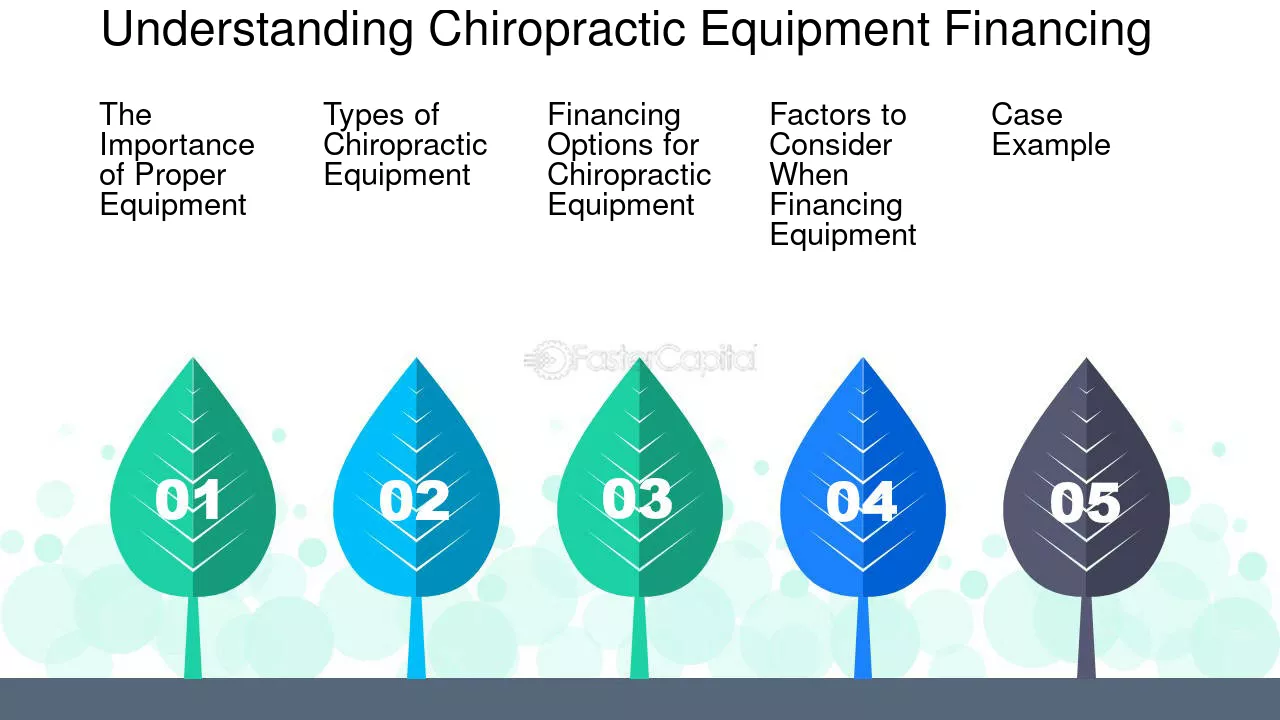 Understanding Chiropractic Equipment Financing

The Importance of Proper Equipment

Types of Chiropractic Equipment

Financing Options for Chiropractic Equipment

Factors to Consider When Financing Equipment

Case Example

01

02

03

04

05

FasterCapital